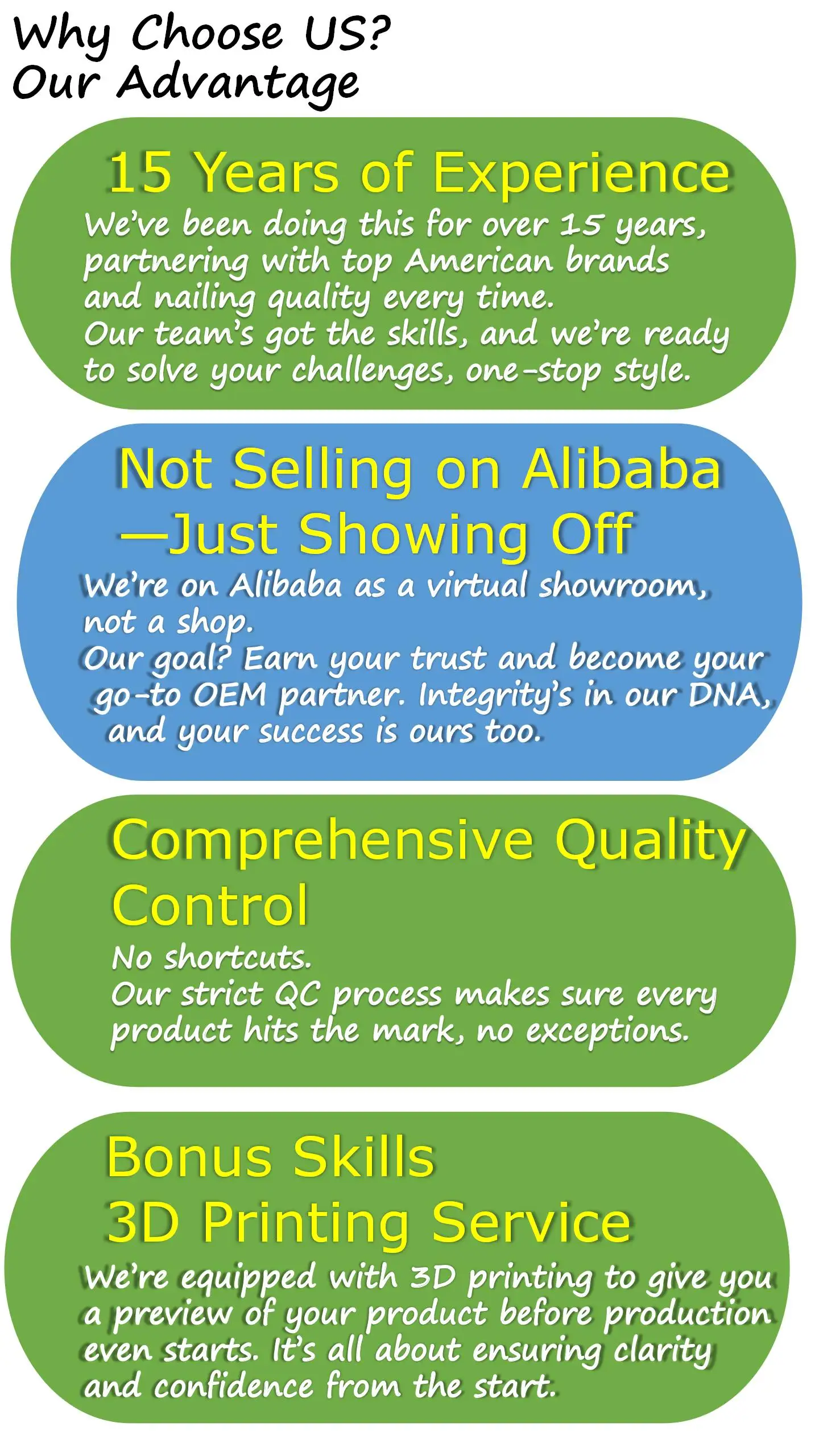 Why Choose US?
Our Advantage

15 Years of Experience

We've been doing this for over 15 years, partnering with top American brands and nailing quality every time.
Our team's got the skills, and we're ready to solve your challenges, one-stop style.

Not Selling on Alibaba —Just Showing Off

We're on Alibaba as a virtual showroom, not a shop.
Our goal? Earn your trust and become your go-to OEM partner. Integrity's in our DNA, and your success is ours too.

Comprehensive Quality Control

No shortcuts.
Our strict QC process makes sure every product hits the mark, no exceptions.

Bonus Skills
3D Printing Service

We're equipped with 3D printing to give you a preview of your product before production even starts. It's all about ensuring clarity and confidence from the start.